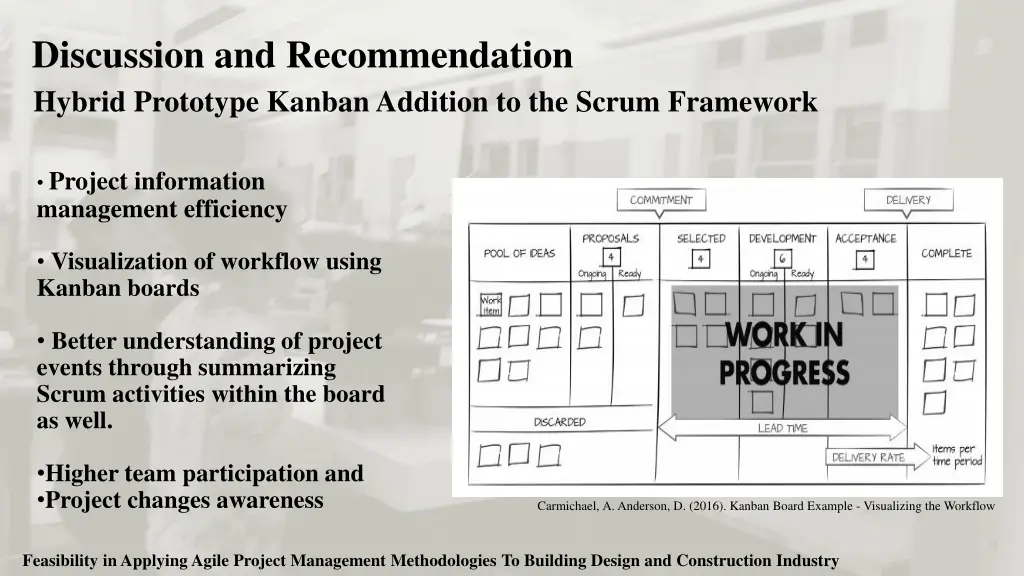 Discussion and Recommendation

Hybrid Prototype Kanban Addition to the Scrum Framework

• Project information management efficiency

• Visualization of workflow using Kanban boards

• Better understanding of project events through summarizing Scrum activities within the board as well.

•Higher team participation and
•Project changes awareness

COMMITMENT

DELIVERY

POOL OF IDEAS

PROPOSALS
4
Ongoing Ready

SELECTED
4

DEVELOPMENT
6
Ongoing Ready

ACCEPTANCE
4

COMPLETE

Work Item

WORK IN PROGRESS

DISCARDED

LEAD TIME

DELIVERY RATE

Items per time period

Carmichael, A. Anderson, D. (2016). Kanban Board Example - Visualizing the Workflow

Feasibility in Applying Agile Project Management Methodologies To Building Design and Construction Industry